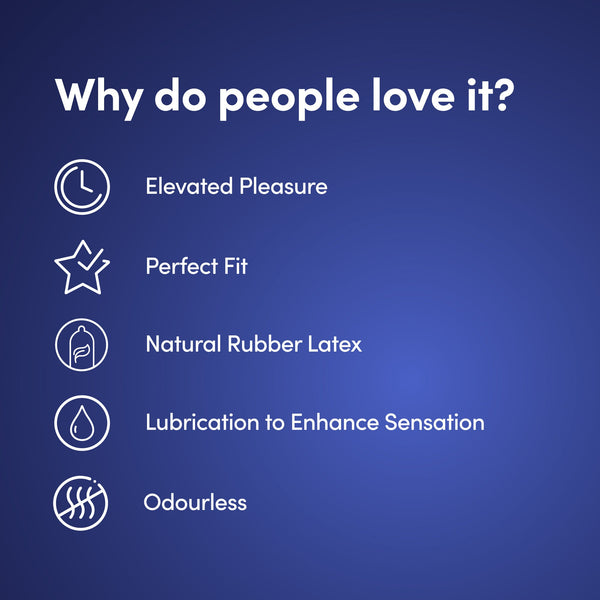 Why do people love it?

Elevated Pleasure

Perfect Fit

Natural Rubber Latex

Lubrication to Enhance Sensation

Odourless